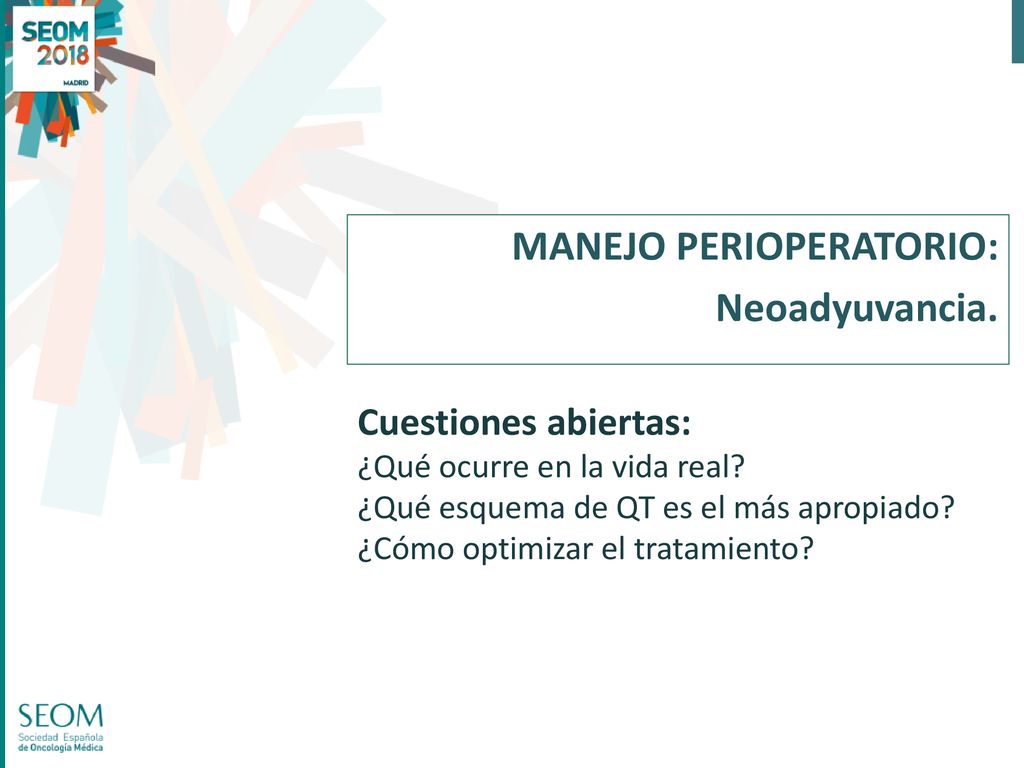 SEOM 2018 MADRID

MANEJO PERIOPERATORIO:
Neoadyuvancia.

Cuestiones abiertas:
¿Qué ocurre en la vida real?
¿Qué esquema de QT es el más apropiado?
¿Cómo optimizar el tratamiento?

SEOM
Sociedad Española de Oncología Médica